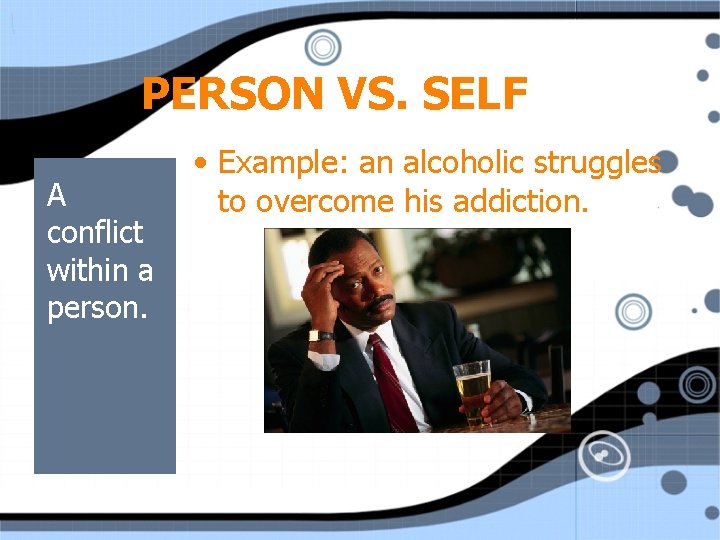 PERSON VS. SELF

A conflict within a person.

• Example: an alcoholic struggles to overcome his addiction.